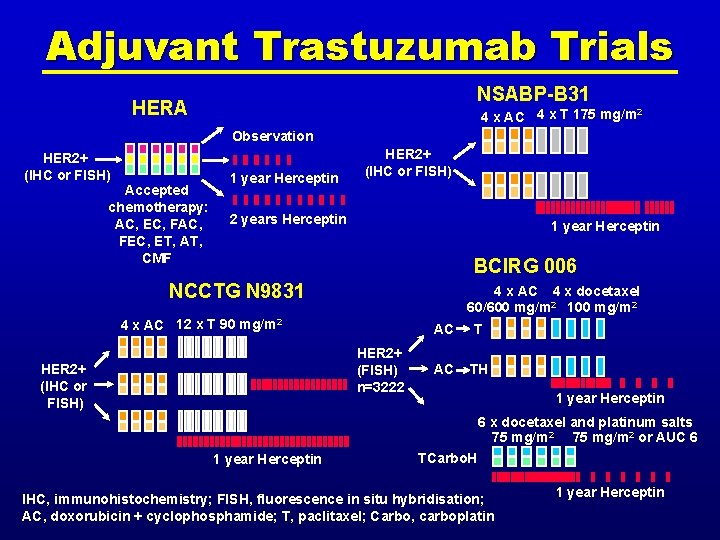 Adjuvant Trastuzumab Trials

HERA

HER2+ (IHC or FISH)

Accepted chemotherapy: AC, EC, FAC, FEC, ET, AT, CMF

Observation

1 year Herceptin

2 years Herceptin

NSABP-B31

4 x AC 4 x T 175 mg/m$^2$

HER2+ (IHC or FISH)

1 year Herceptin

NCCTG N9831

4 x AC 12 x T 90 mg/m$^2$

HER2+ (IHC or FISH)

1 year Herceptin

BCIRG 006

4 x AC 60/600 mg/m$^2$ 4 x docetaxel 100 mg/m$^2$

HER2+ (FISH) n=3222

AC → T

AC → TH

1 year Herceptin

6 x docetaxel and platinum salts 75 mg/m$^2$ 75 mg/m$^2$ or AUC 6

TCarboH

1 year Herceptin

IHC, immunohistochemistry; FISH, fluorescence in situ hybridisation; AC, doxorubicin + cyclophosphamide; T, paclitaxel; Carbo, carboplatin